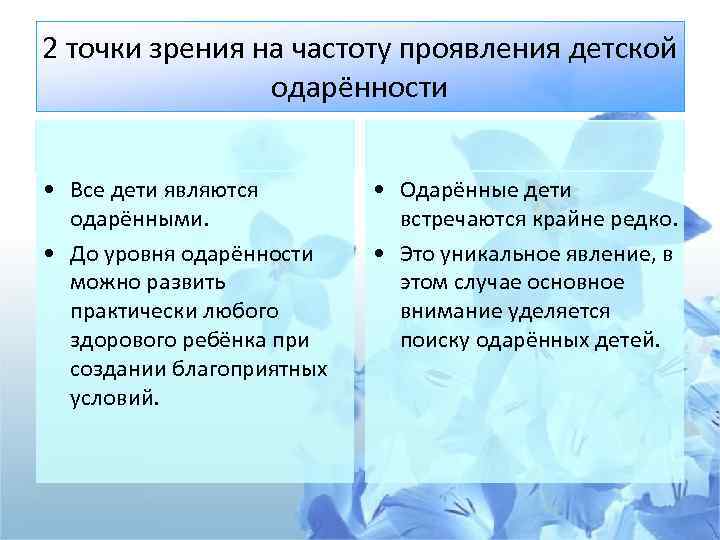 2 точки зрения на частоту проявления детской одарённости

• Все дети являются одарёнными.
• До уровня одарённости можно развить практически любого здорового ребёнка при создании благоприятных условий.

• Одарённые дети встречаются крайне редко.
• Это уникальное явление, в этом случае основное внимание уделяется поиску одарённых детей.